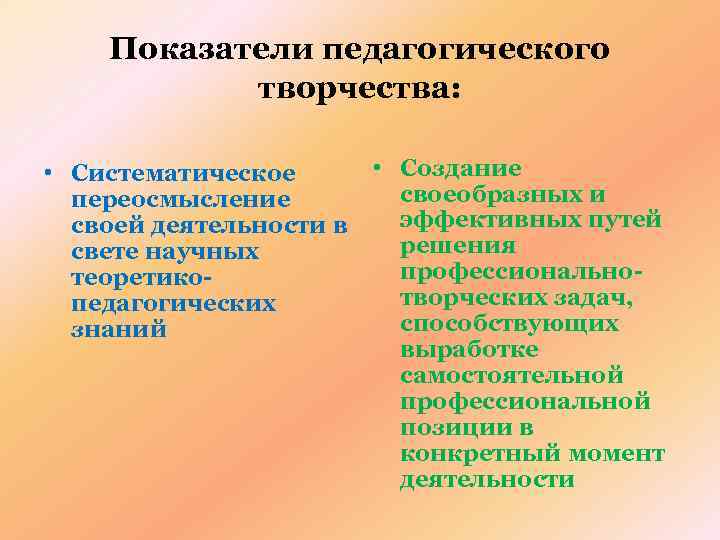 Показатели педагогического творчества:

• Систематическое переосмысление своей деятельности в свете научных теоретико-педагогических знаний

• Создание своеобразных и эффективных путей решения профессионально-творческих задач, способствующих выработке самостоятельной профессиональной позиции в конкретный момент деятельности